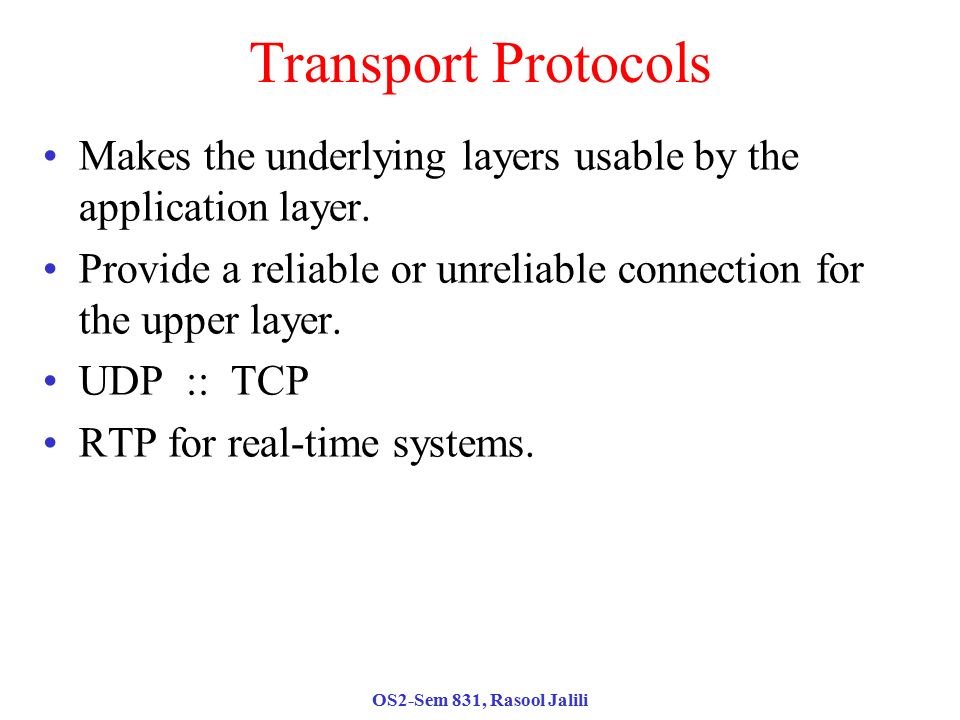 Transport Protocols

• Makes the underlying layers usable by the application layer.

• Provide a reliable or unreliable connection for the upper layer.

• UDP :: TCP

• RTP for real-time systems.

OS2-Sem 831, Rasool Jalili